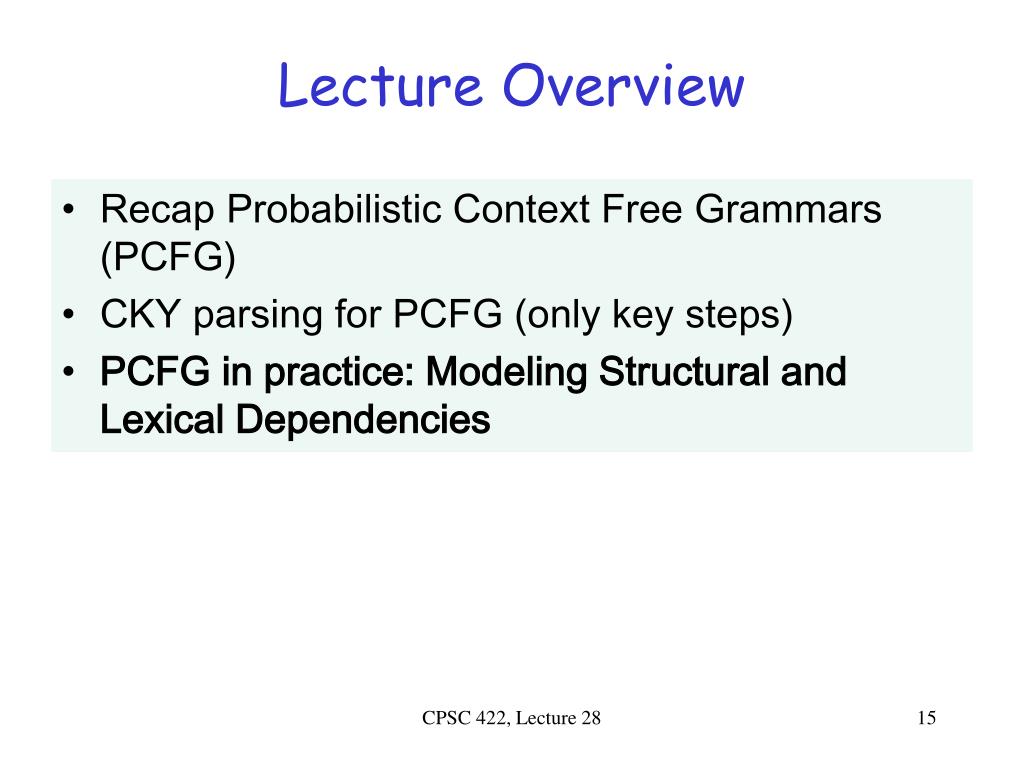 Lecture Overview

• Recap Probabilistic Context Free Grammars (PCFG)
• CKY parsing for PCFG (only key steps)
• PCFG in practice: Modeling Structural and Lexical Dependencies

CPSC 422, Lecture 28

15